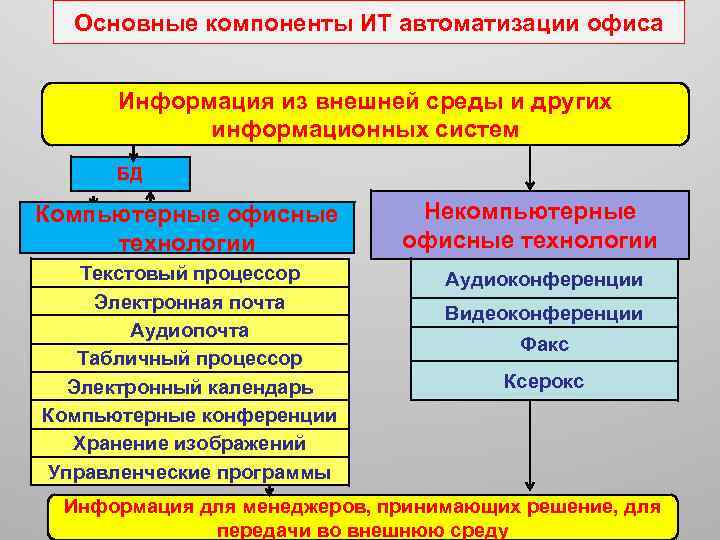 Основные компоненты ИТ автоматизации офиса

Информация из внешней среды и других информационных систем

БД

Компьютерные офисные технологии

Текстовый процессор

Электронная почта

Аудиопочта

Табличный процессор

Электронный календарь

Компьютерные конференции

Хранение изображений

Управленческие программы

Некомпьютерные офисные технологии

Аудиоконференции

Видеоконференции

Факс

Ксерокс

Информация для менеджеров, принимающих решение, для передачи во внешнюю среду